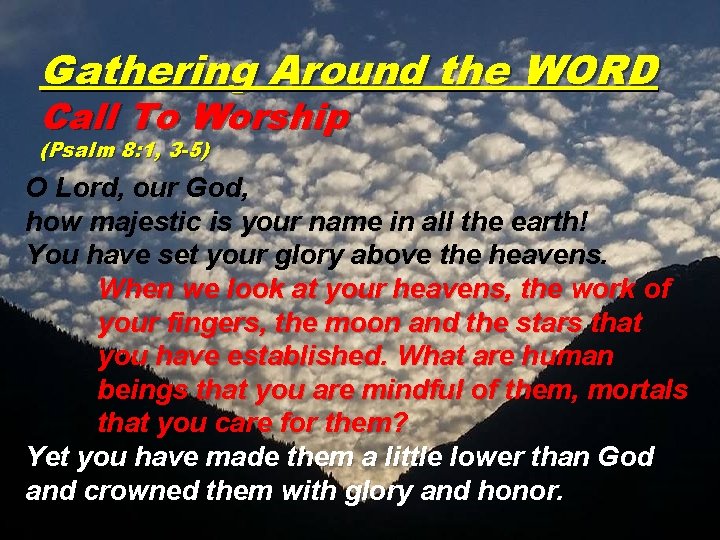 Gathering Around the WORD
Call To Worship
(Psalm 8:1, 3-5)

O Lord, our God,
how majestic is your name in all the earth!
You have set your glory above the heavens.

When we look at your heavens, the work of your fingers, the moon and the stars that you have established. What are human beings that you are mindful of them, mortals that you care for them?

Yet you have made them a little lower than God and crowned them with glory and honor.